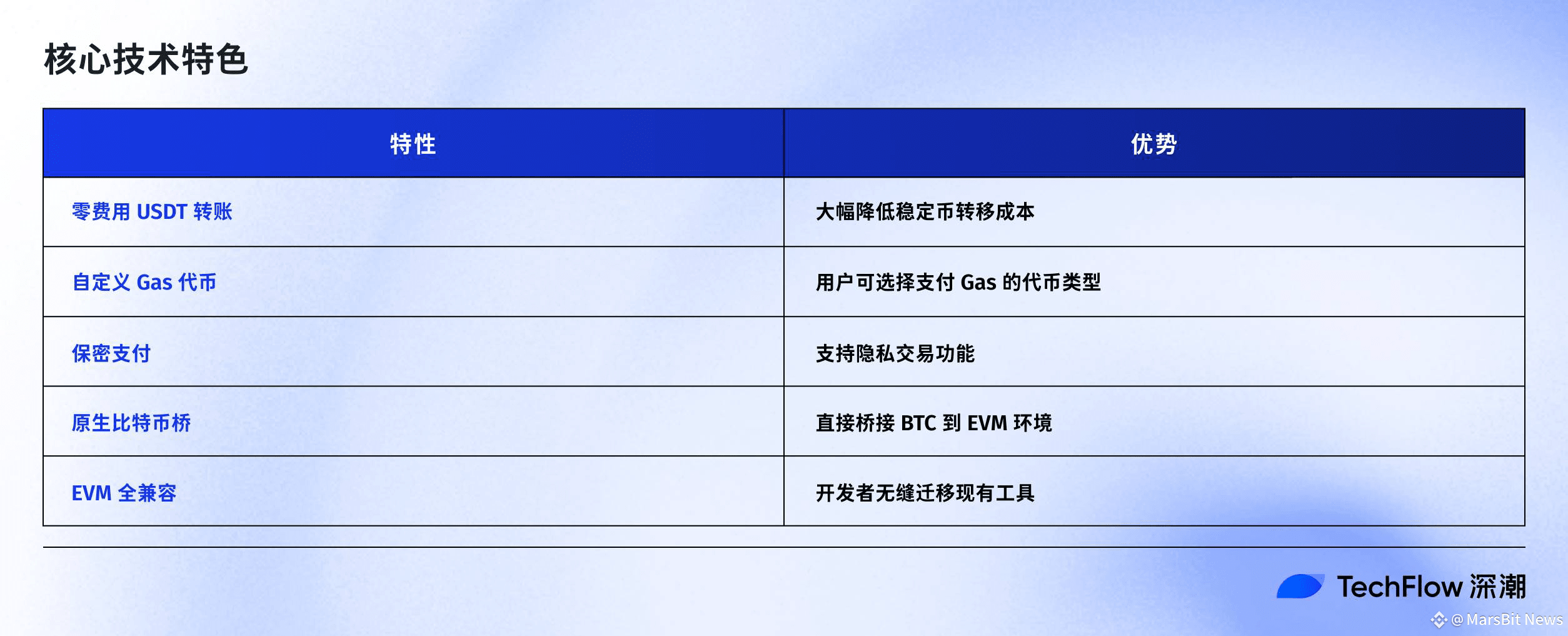 核心技术特色

| 特性 | 优势 |
|---|---|
| 零费用 USDT 转账 | 大幅降低稳定币转移成本 |
| 自定义 Gas 代币 | 用户可选择支付 Gas 的代币类型 |
| 保密支付 | 支持隐私交易功能 |
| 原生比特币桥 | 直接桥接 BTC 到 EVM 环境 |
| EVM 全兼容 | 开发者无缝迁移现有工具 |

TechFlow 深潮

@MarsBit News